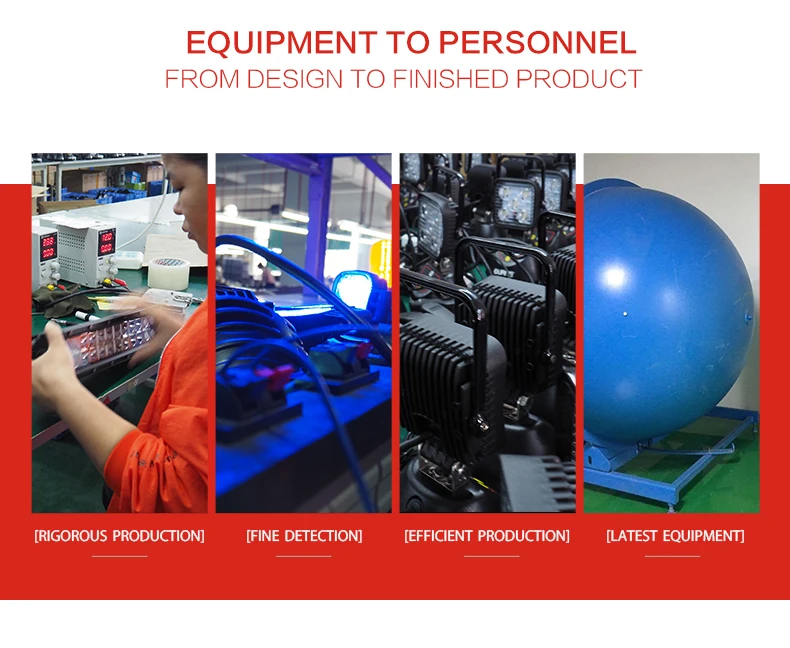 EQUIPMENT TO PERSONNEL
FROM DESIGN TO FINISHED PRODUCT

[RIGOROUS PRODUCTION]

[FINE DETECTION]

[EFFICIENT PRODUCTION]

[LATEST EQUIPMENT]